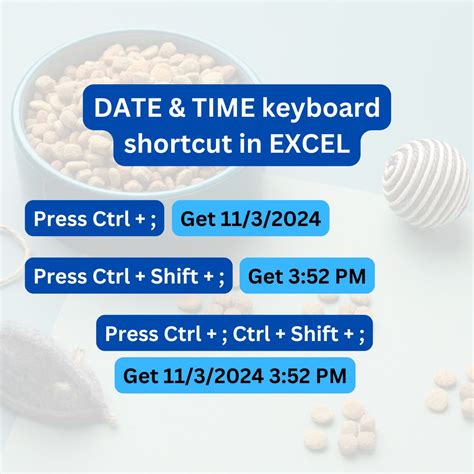 DATE & TIME keyboard shortcut in EXCEL

Press Ctrl + ; Get 11/3/2024

Press Ctrl + Shift + ; Get 3:52 PM

Press Ctrl + ; Ctrl + Shift + ;

Get 11/3/2024 3:52 PM